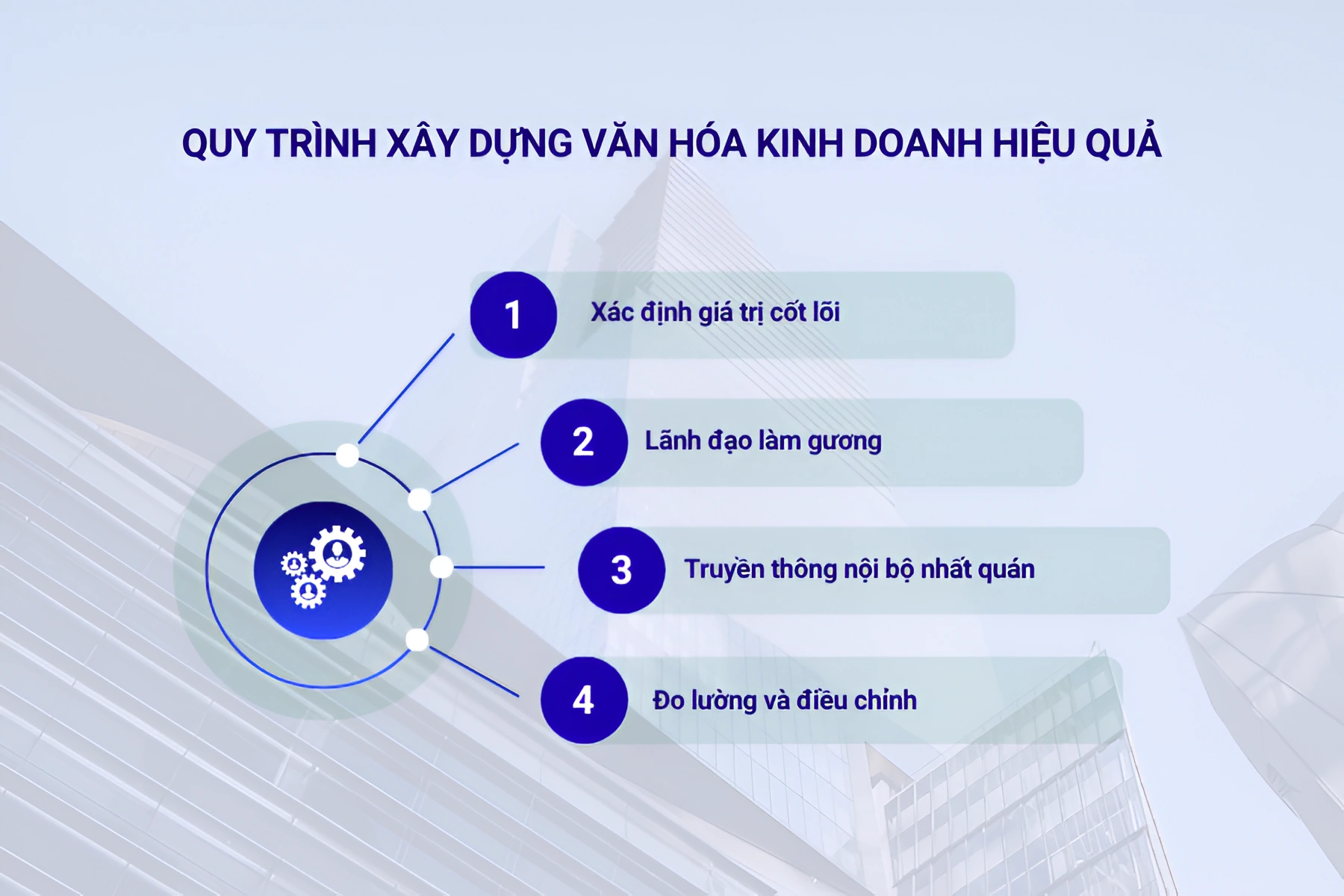 QUY TRÌNH XÂY DỰNG VĂN HÓA KINH DOANH HIỆU QUẢ

1 Xác định giá trị cốt lõi

2 Lãnh đạo làm gương

3 Truyền thông nội bộ nhất quán

4 Đo lường và điều chỉnh